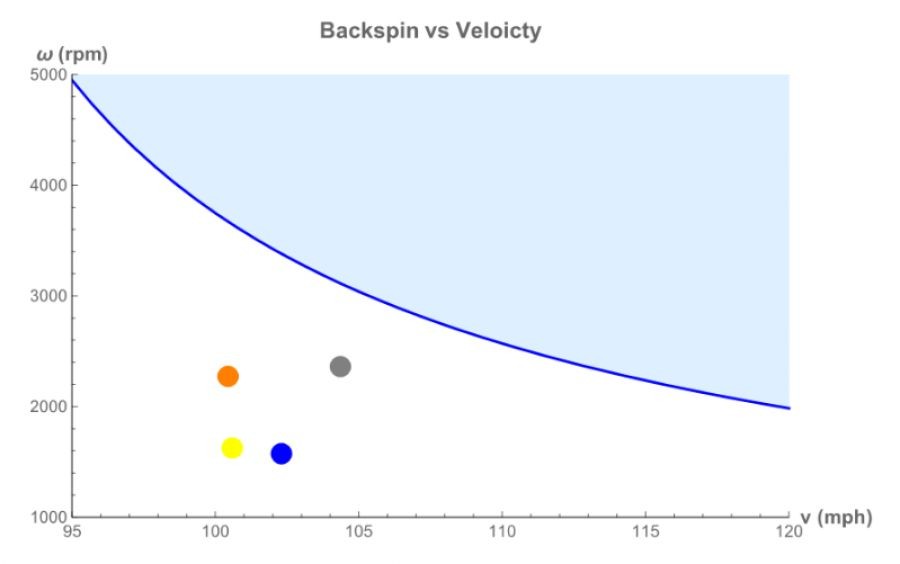 Backspin vs Veloicty

$\omega$ (rpm)

5000
4000
3000
2000
1000

95
100
105
110
115
120

v (mph)